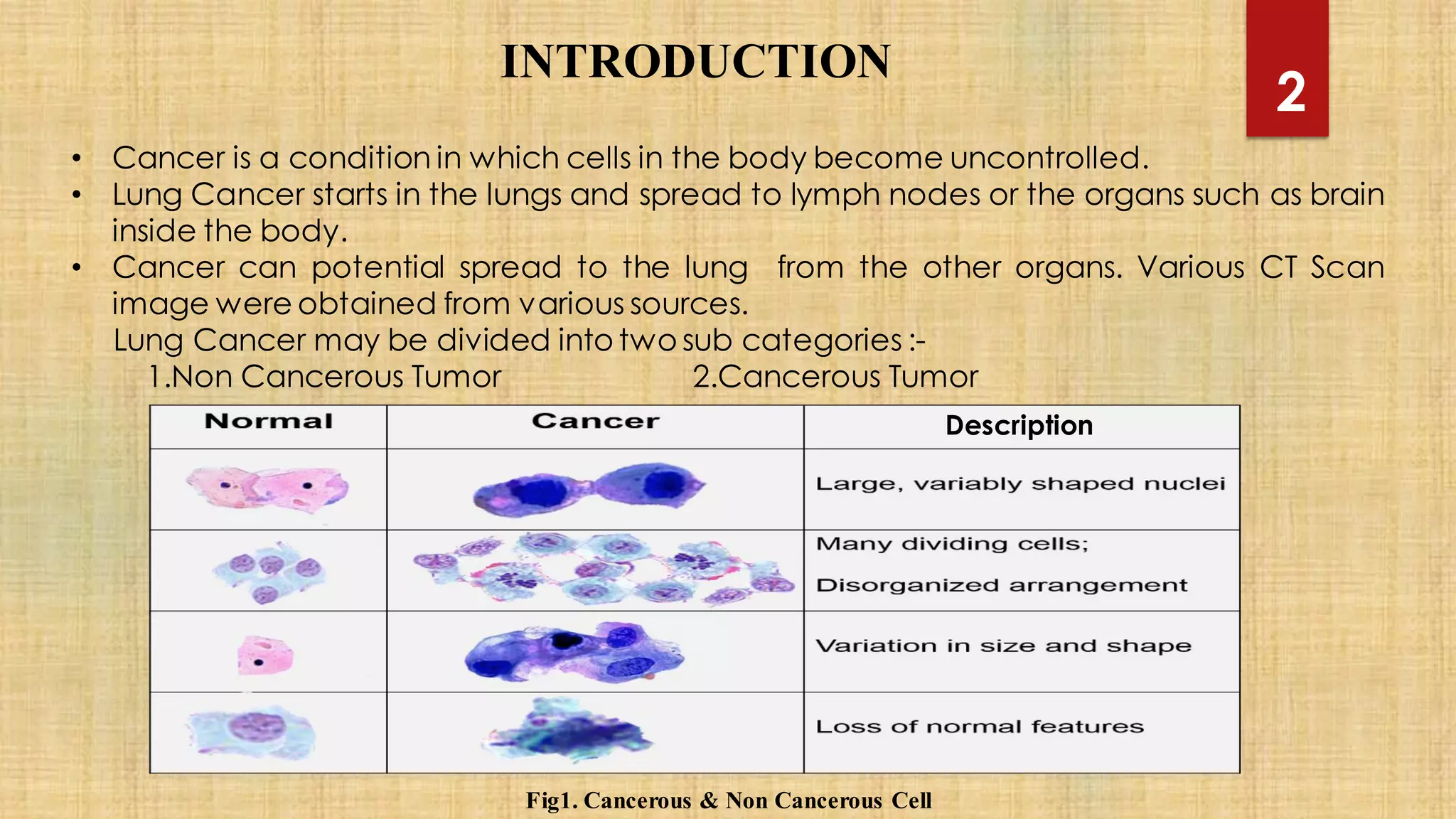 INTRODUCTION

2

• Cancer is a condition in which cells in the body become uncontrolled.
• Lung Cancer starts in the lungs and spread to lymph nodes or the organs such as brain inside the body.
• Cancer can potential spread to the lung from the other organs. Various CT Scan image were obtained from various sources.

Lung Cancer may be divided into two sub categories :-
1.Non Cancerous Tumor 2.Cancerous Tumor

| Normal | Cancer | Description |
|---|---|---|
| | | Large, variably shaped nuclei |
| | | Many dividing cells; Disorganized arrangement |
| | | Variation in size and shape |
| | | Loss of normal features |

Fig1. Cancerous & Non Cancerous Cell